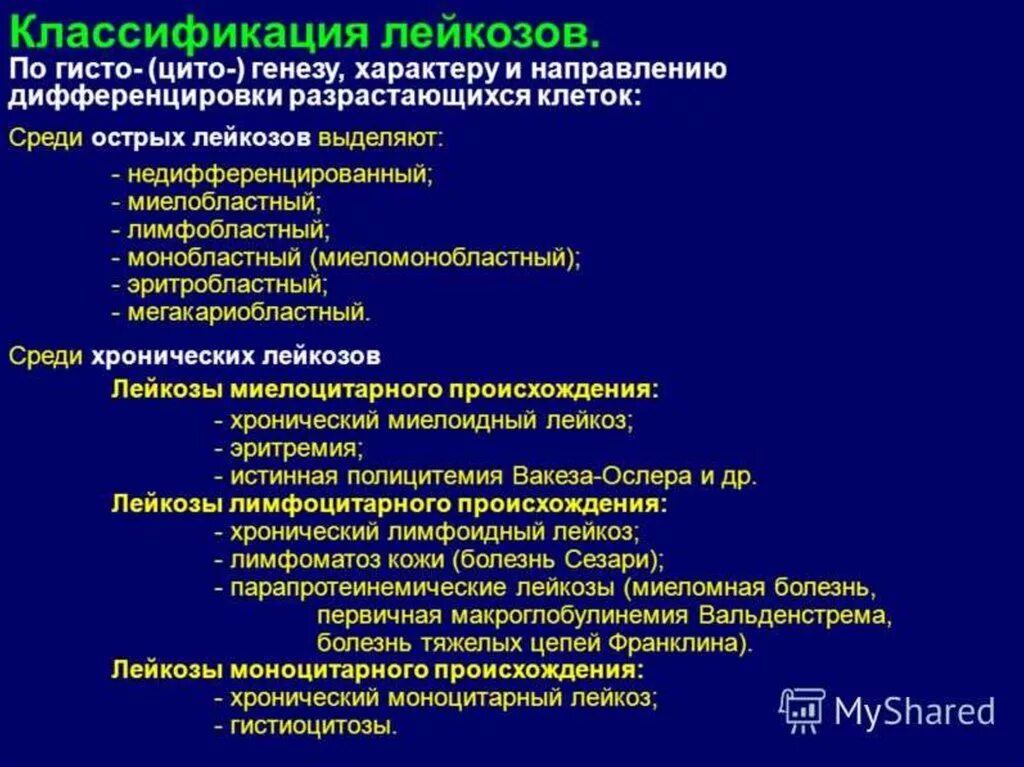 Классификация лейкозов.
По гисто- (цито-) генезу, характеру и направлению дифференцировки разрастающихся клеток:

Среди острых лейкозов выделяют:

- недифференцированный;
- миелобластный;
- лимфобластный;
- монобластный (миеломонобластный);
- эритробластный;
- мегакариобластный.

Среди хронических лейкозов

Лейкозы миелоцитарного происхождения:
- хронический миелоидный лейкоз;
- эритремия;
- истинная полицитемия Вакеза-Ослера и др.
Лейкозы лимфоцитарного происхождения:
- хронический лимфоидный лейкоз;
- лимфоматоз кожи (болезнь Сезари);
- парапротеинемические лейкозы (миеломная болезнь, первичная макроглобулинемия Вальденстрема, болезнь тяжелых цепей Франклина).
Лейкозы моноцитарного происхождения:
- хронический моноцитарный лейкоз;
- гистиоцитозы.

MyShared